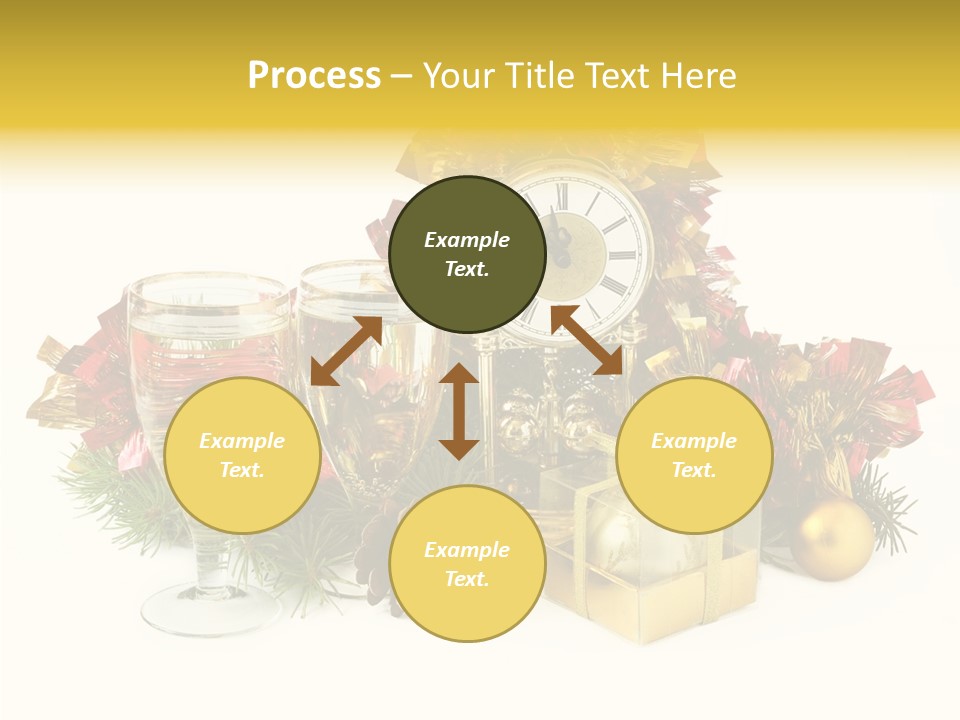 Process – Your Title Text Here

Example Text.

Example Text.

Example Text.

Example Text.